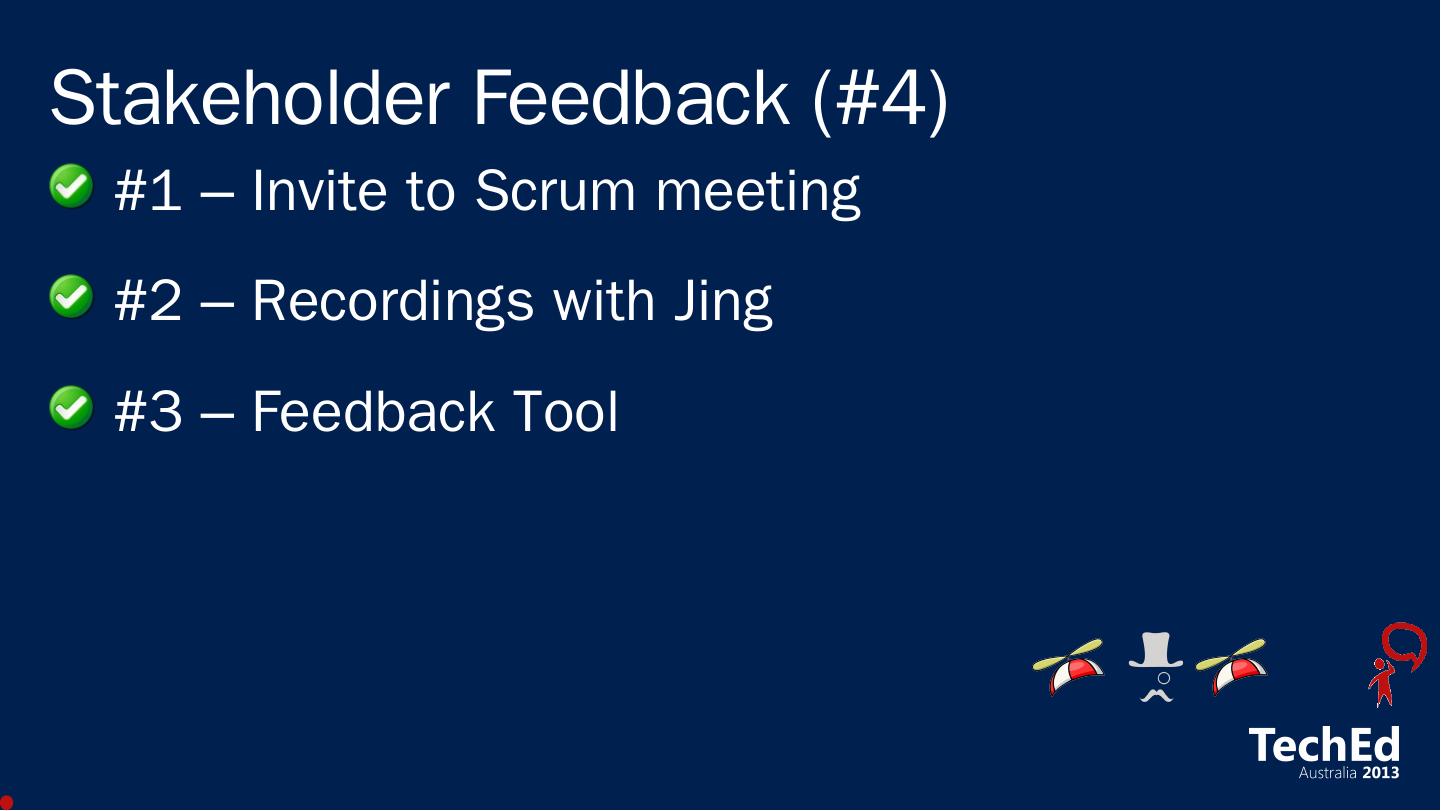 Stakeholder Feedback (#4)

#1 – Invite to Scrum meeting

#2 – Recordings with Jing

#3 – Feedback Tool

TechEd
Australia 2013